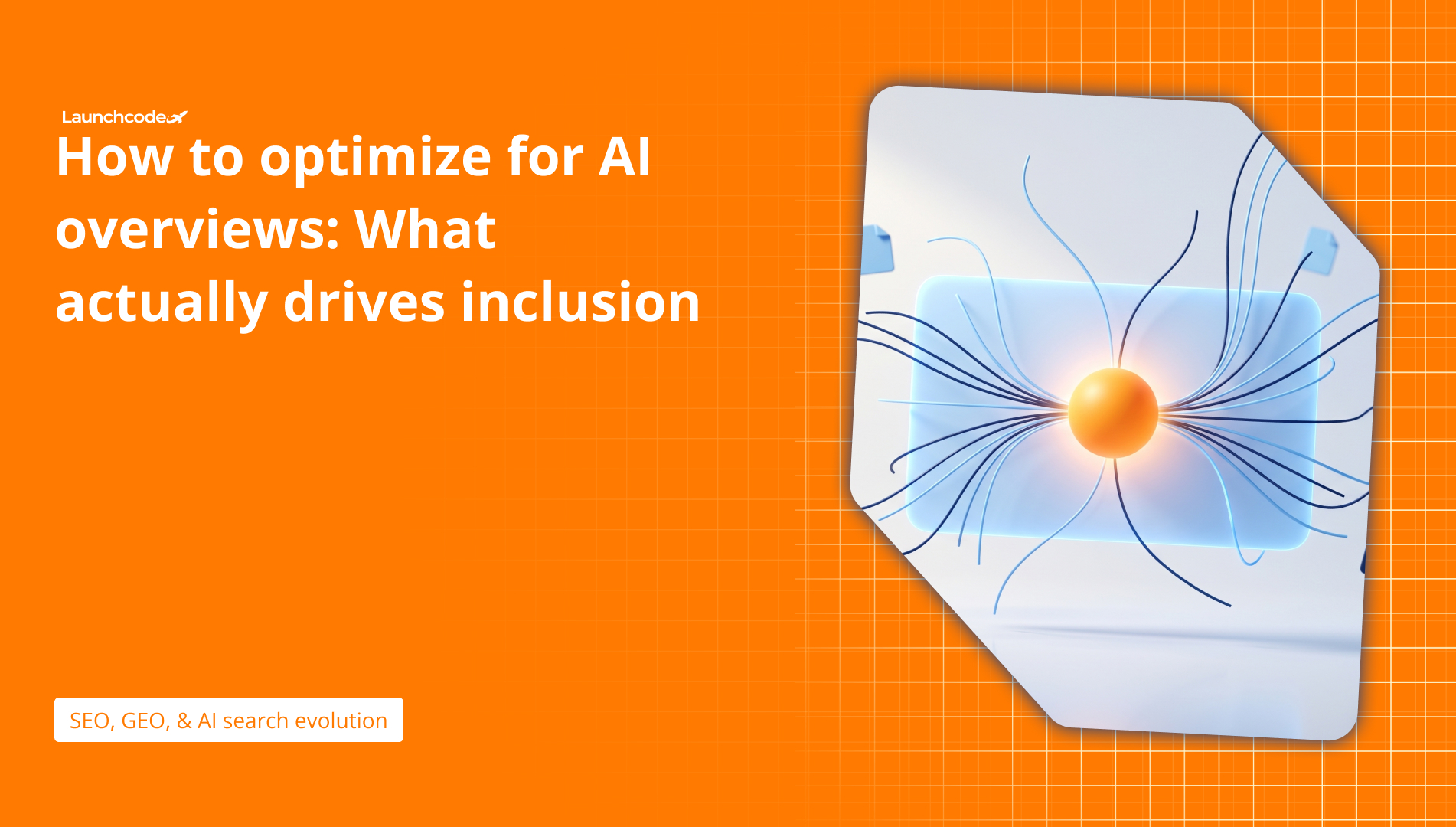 Launchcode

How to optimize for AI overviews: What actually drives inclusion

SEO, GEO, & AI search evolution